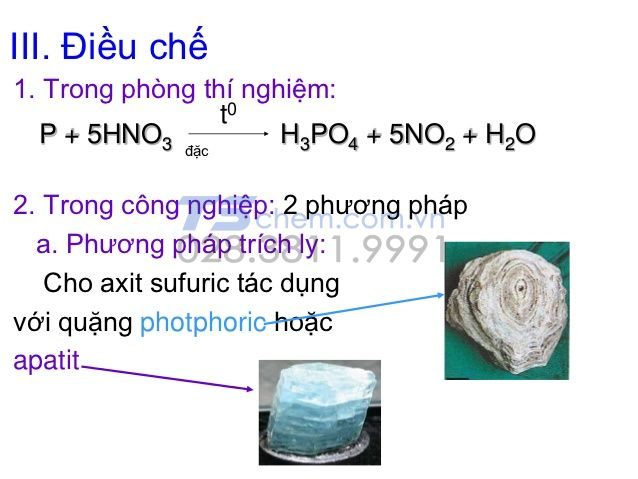 III. Điều chế

1. Trong phòng thí nghiệm:

$P + 5HNO_3 \xrightarrow[\text{đặc}]{t^0} H_3PO_4 + 5NO_2 + H_2O$

2. Trong công nghiệp: 2 phương pháp

TS chem.com.vn

028.3811.9991

a. Phương pháp trích ly:

Cho axit sufuric tác dụng với quặng photphoric hoặc apatit